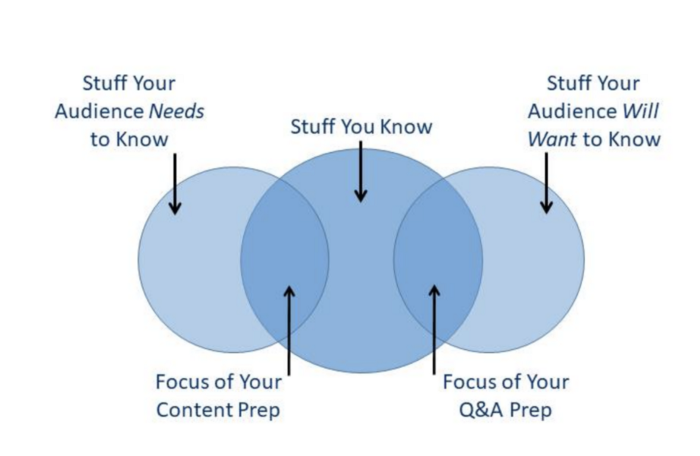 Stuff Your Audience Needs to Know

Stuff You Know

Stuff Your Audience Will Want to Know

Focus of Your Content Prep

Focus of Your Q&A Prep